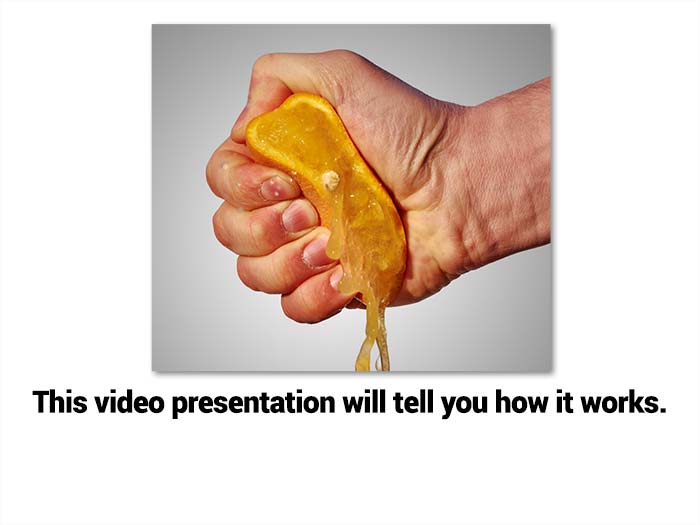 This video presentation will tell you how it works.